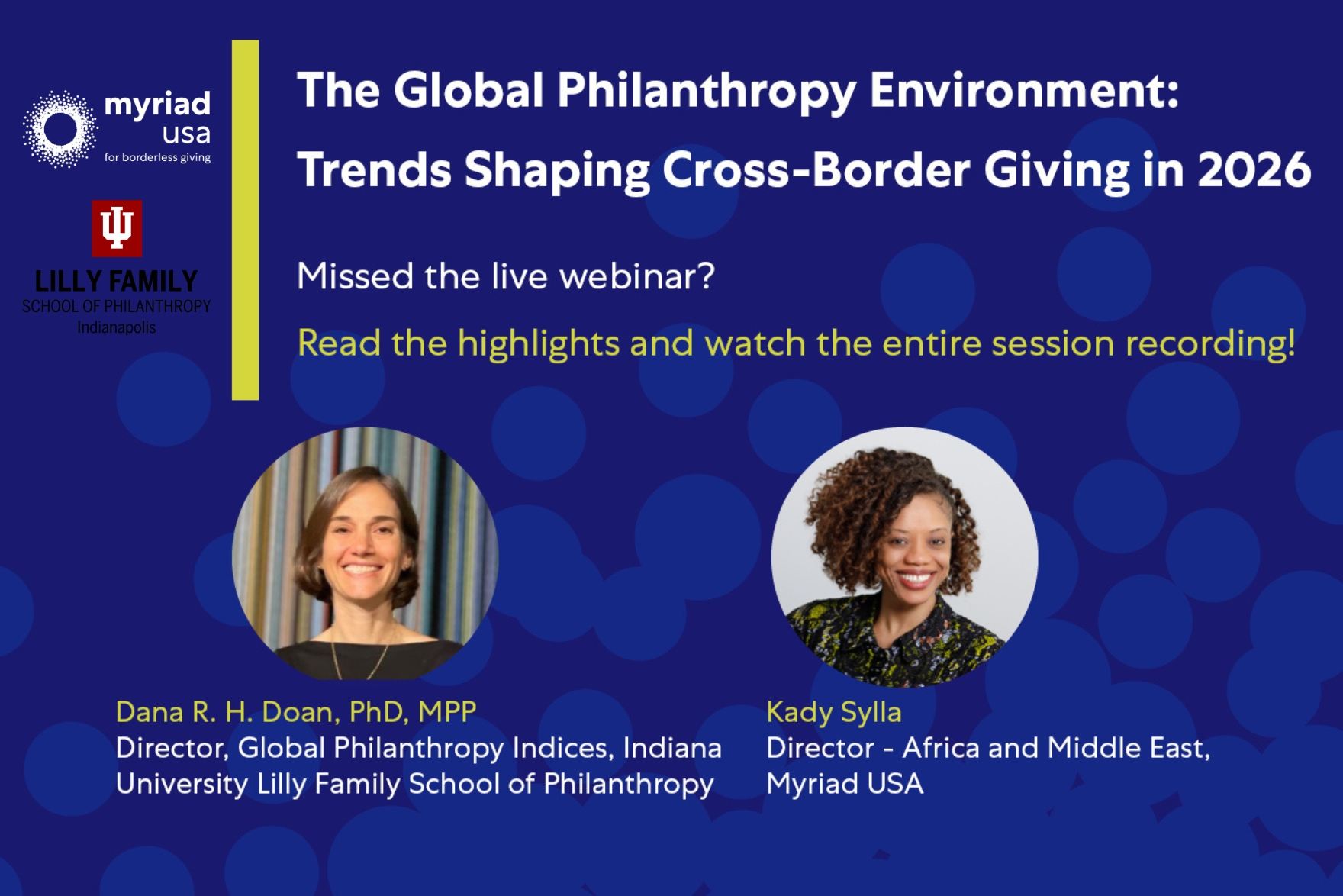 myriad usa
for borderless giving

LILLY FAMILY
SCHOOL OF PHILANTHROPY
Indianapolis

The Global Philanthropy Environment: Trends Shaping Cross-Border Giving in 2026

Missed the live webinar?

Read the highlights and watch the entire session recording!

Dana R. H. Doan, PhD, MPP
Director, Global Philanthropy Indices, Indiana University Lilly Family School of Philanthropy

Kady Sylla
Director - Africa and Middle East, Myriad USA